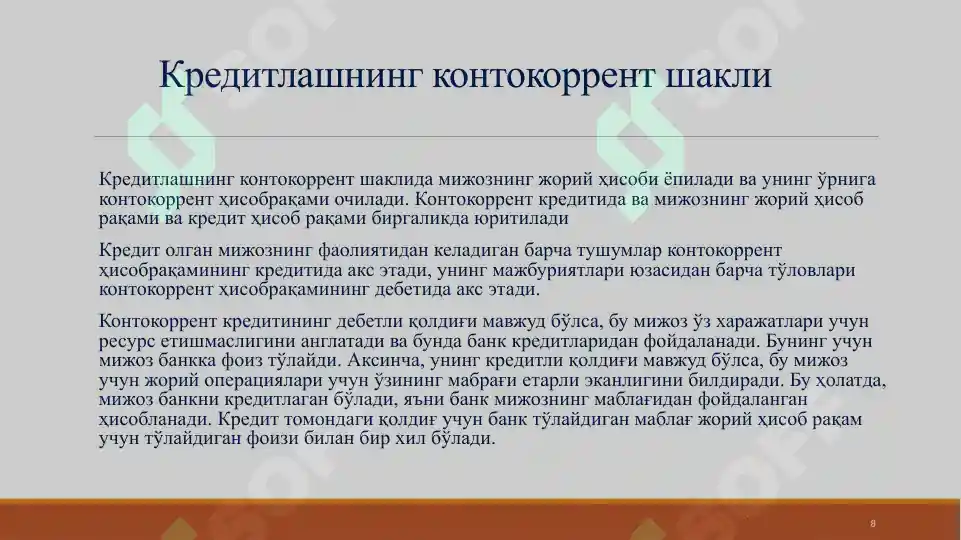 Кредитлашнинг контокоррент шакли

Кредитлашнинг контокоррент шаклида мижознинг жорий ҳисоби ёпилади ва унинг ўрнига контокоррент ҳисобрақами очилади. Контокоррент кредитида ва мижознинг жорий ҳисоб рақами ва кредит ҳисоб рақами биргаликда юритилади

Кредит олган мижознинг фаолиятидан келадиган барча тушумлар контокоррент ҳисобрақамининг кредитида акс этади, унинг мажбуриятлари юзасидан барча тўловлари контокоррент ҳисобрақамининг дебетида акс этади.

Контокоррент кредитининг дебетли қолдиғи мавжуд бўлса, бу мижоз ўз харажатлари учун ресурс етишмаслигини англатади ва бунда банк кредитларидан фойдаланади. Бунинг учун мижоз банкка фоиз тўлайди. Аксинча, унинг кредитли қолдиғи мавжуд бўлса, бу мижоз учун жорий операциялари учун ўзининг мабрағи етарли эканлигини билдиради. Бу ҳолатда, мижоз банкни кредитлаган бўлади, яъни банк мижознинг маблағидан фойдаланган ҳисобланади. Кредит томондаги қолдиғ учун банк тўлайдиган маблағ жорий ҳисоб рақам учун тўлайдиган фоизи билан бир хил бўлади.

8